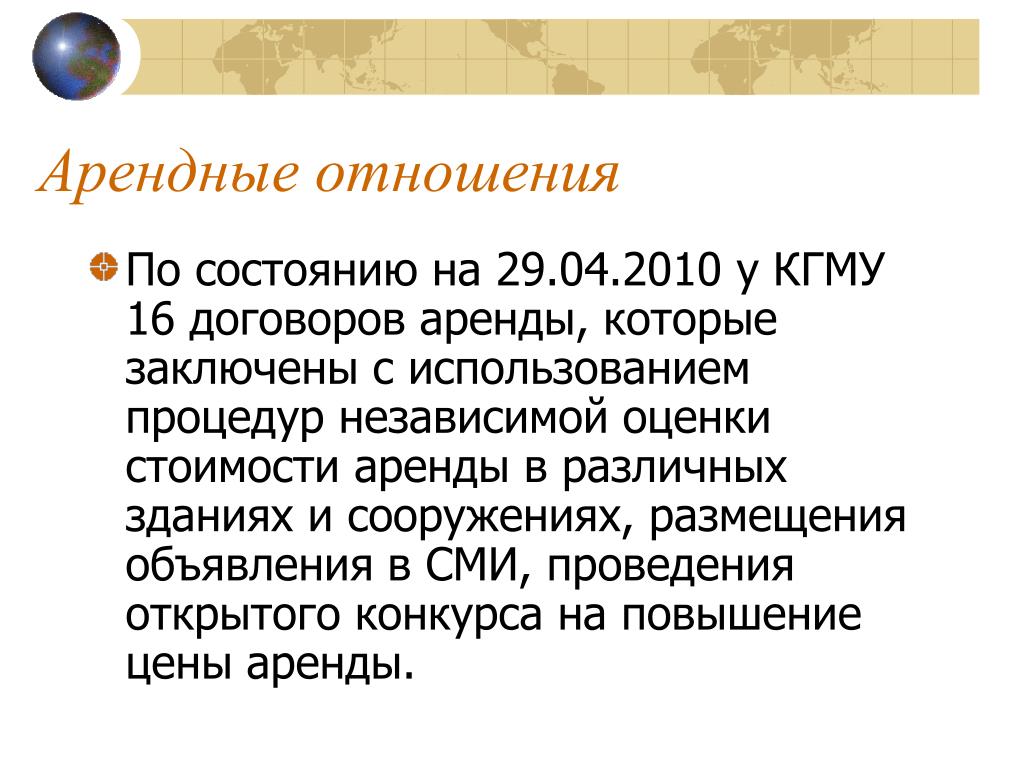 Арендные отношения

По состоянию на 29.04.2010 у КГМУ 16 договоров аренды, которые заключены с использованием процедур независимой оценки стоимости аренды в различных зданиях и сооружениях, размещения объявления в СМИ, проведения открытого конкурса на повышение цены аренды.